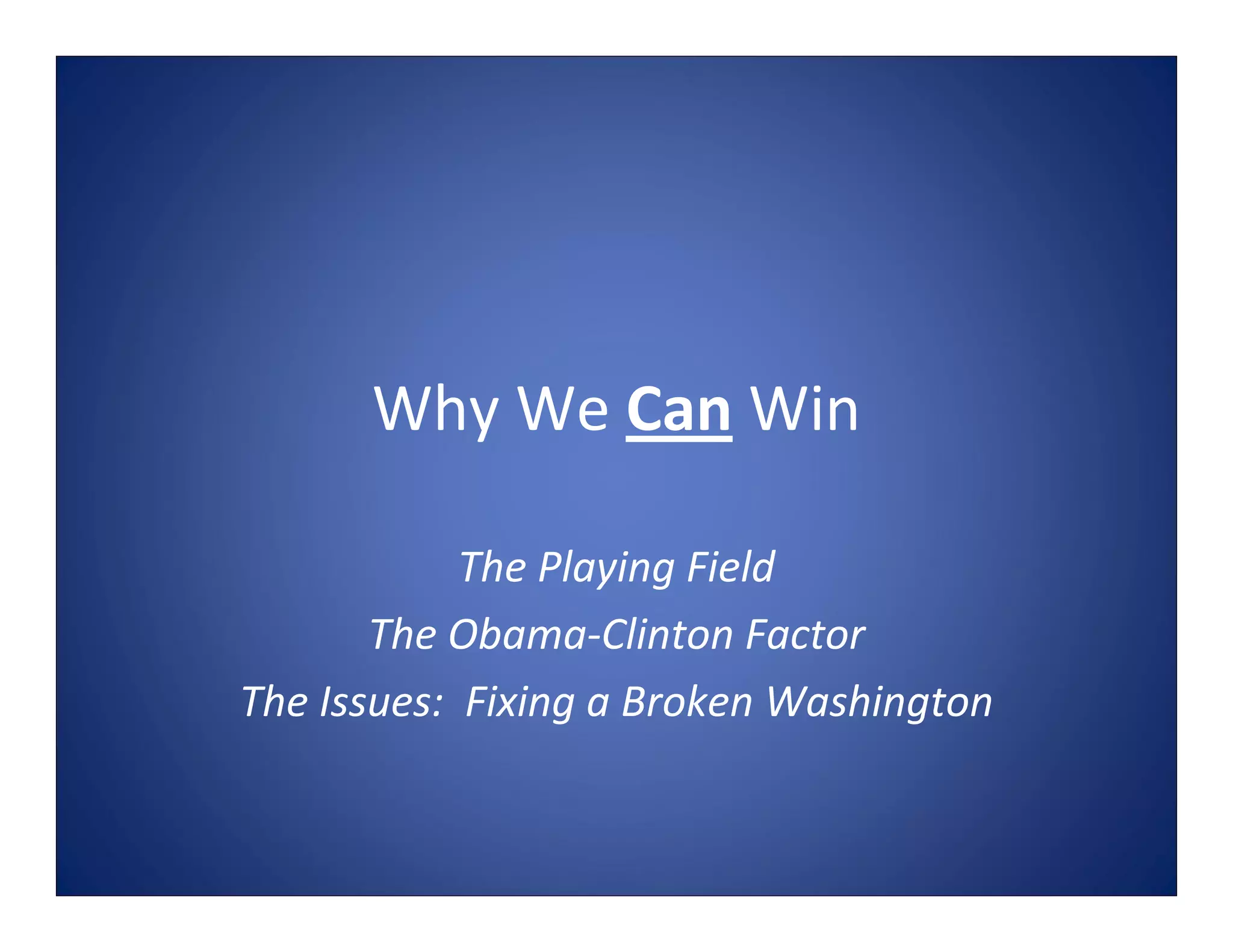 Why We Can Win

The Playing Field

The Obama-Clinton Factor

The Issues:  Fixing a Broken Washington